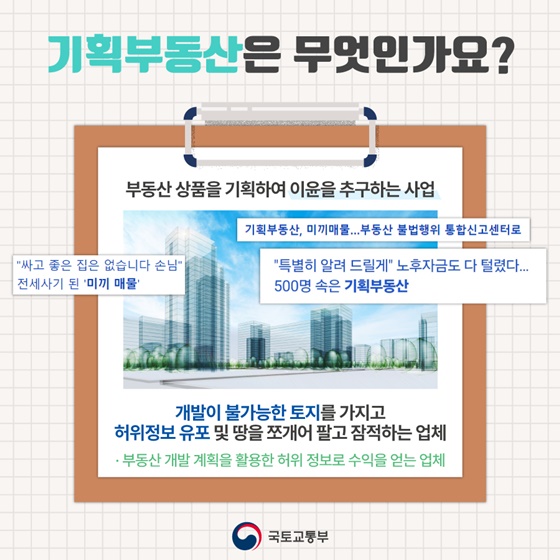 기획부동산은 무엇인가요?

부동산 상품을 기획하여 이윤을 추구하는 사업

기획부동산, 미끼매물...부동산 불법행위 통합신고센터로

"싸고 좋은 집은 없습니다 손님"
전세사기 된 '미끼 매물'

"특별히 알려 드릴게" 노후자금도 다 털렸다...
500명 속은 기획부동산

개발이 불가능한 토지를 가지고
허위정보 유포 및 땅을 쪼개어 팔고 잠적하는 업체

· 부동산 개발 계획을 활용한 허위 정보로 수익을 얻는 업체

국토교통부